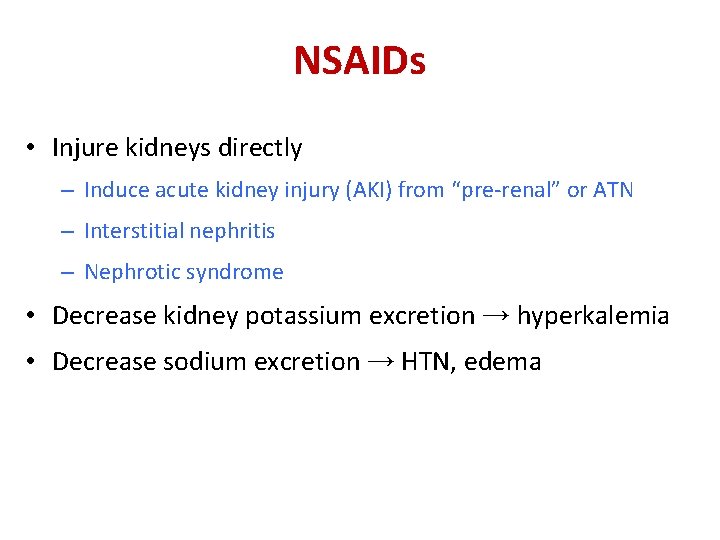 NSAIDs

• Injure kidneys directly
– Induce acute kidney injury (AKI) from “pre-renal” or ATN
– Interstitial nephritis
– Nephrotic syndrome
• Decrease kidney potassium excretion → hyperkalemia
• Decrease sodium excretion → HTN, edema